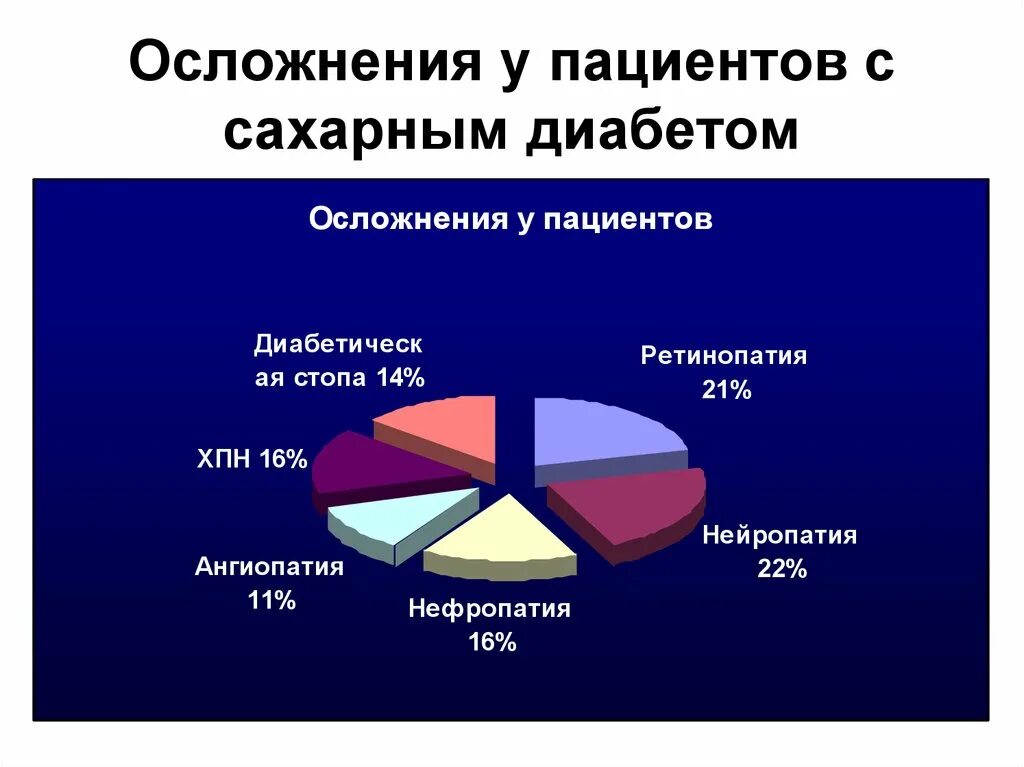 Осложнения у пациентов с сахарным диабетом

Осложнения у пациентов

Диабетическая стопа 14%

Ретинопатия 21%

ХПН 16%

Нейропатия 22%

Ангиопатия 11%

Нефропатия 16%